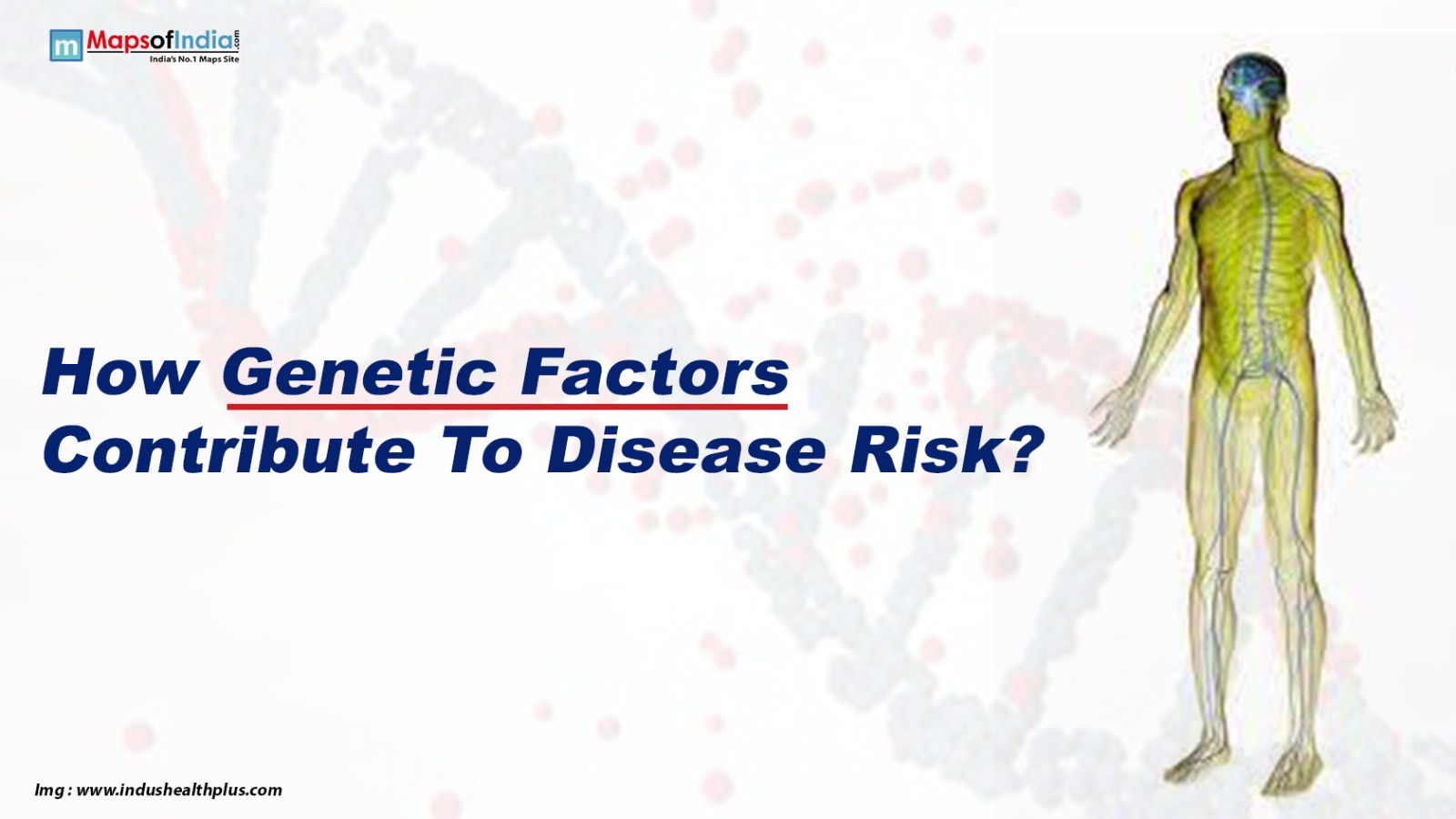 m MapsofIndia.com
India's No.1 Maps Site

How Genetic Factors Contribute To Disease Risk?

Img : www.indushealthplus.com